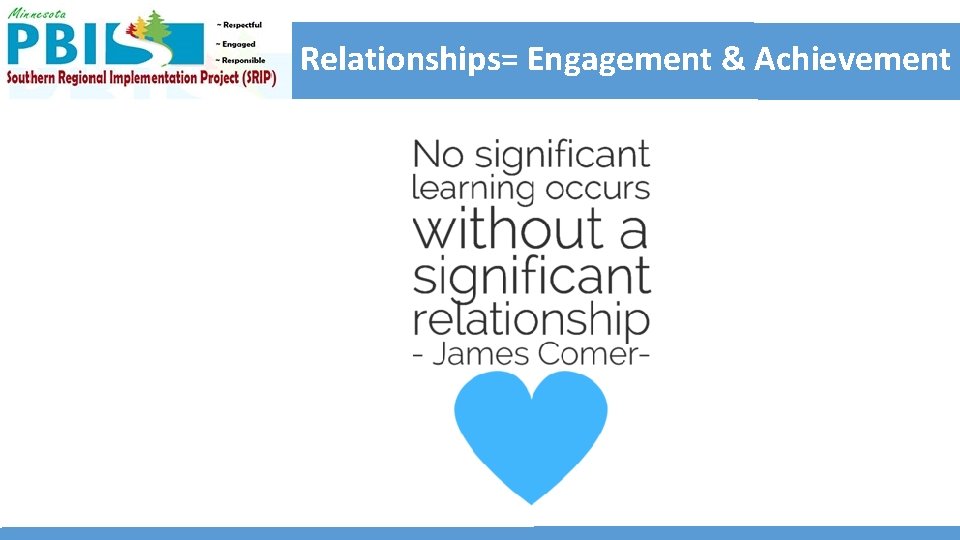 Minnesota
PBIS
~ Respectful
~ Engaged
~ Responsible
Southern Regional Implementation Project (SRIP)

Relationships= Engagement & Achievement

No significant learning occurs without a significant relationship
- James Comer-